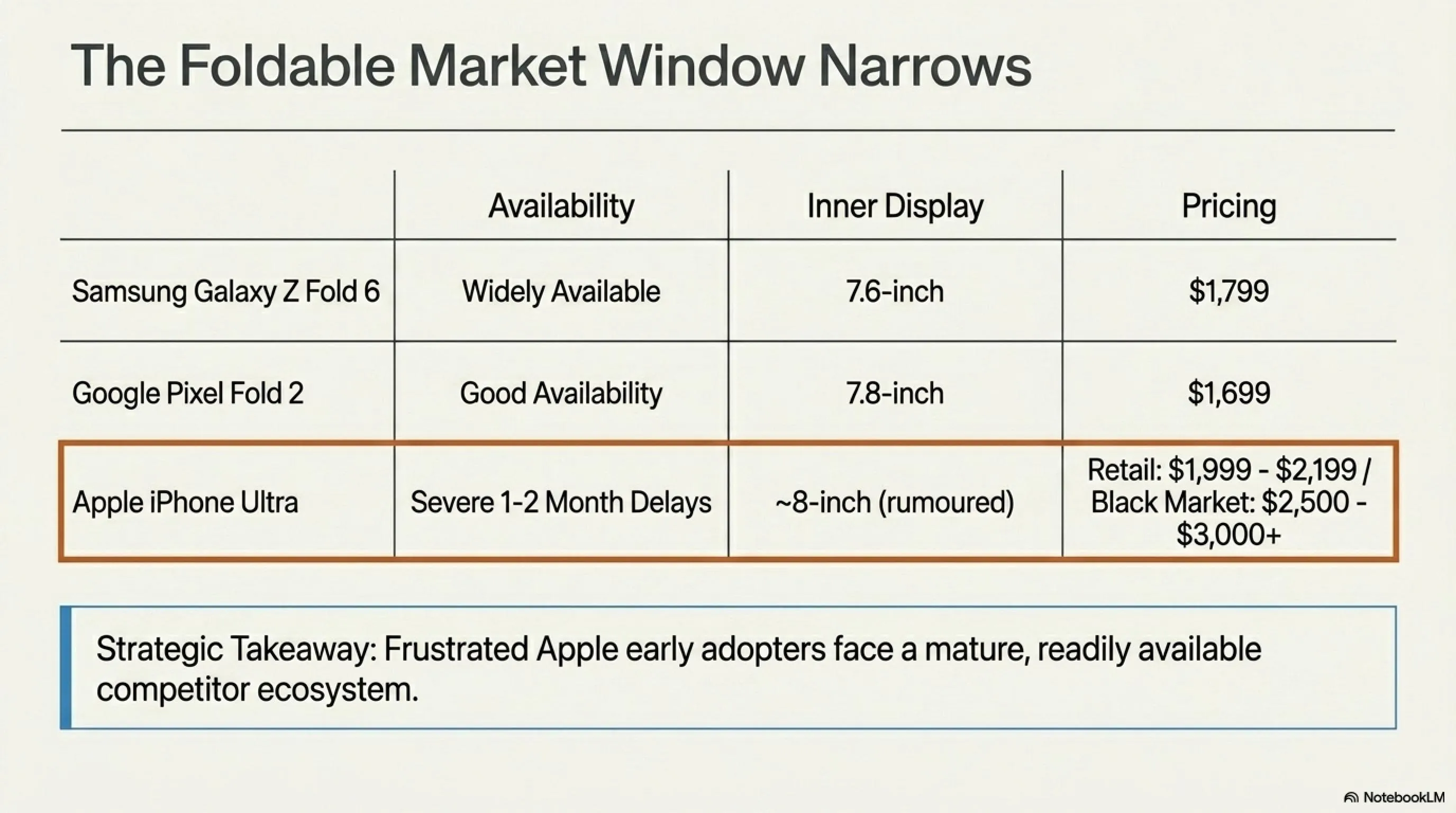 The Foldable Market Window Narrows

| | Availability | Inner Display | Pricing |
|---|---|---|---|
| Samsung Galaxy Z Fold 6 | Widely Available | 7.6-inch | \$1,799 |
| Google Pixel Fold 2 | Good Availability | 7.8-inch | \$1,699 |
| Apple iPhone Ultra | Severe 1-2 Month Delays | ~8-inch (rumoured) | Retail: \$1,999 - \$2,199 / Black Market: \$2,500 - \$3,000+ |

Strategic Takeaway: Frustrated Apple early adopters face a mature, readily available competitor ecosystem.

NotebookLM